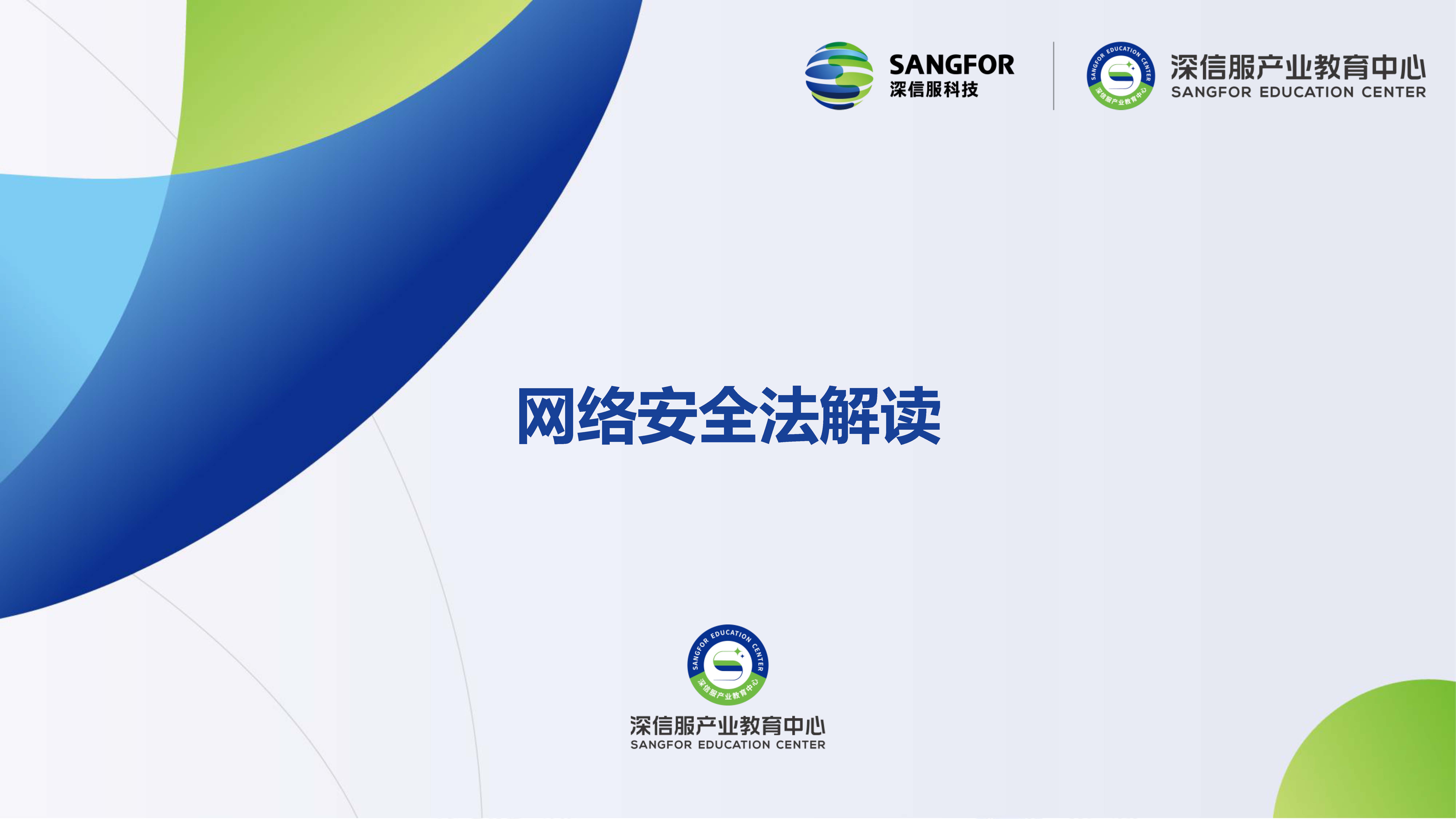 SANGFOR
深信服科技

SANGFOR EDUCATION CENTER
深信服产业教育中心

深信服产业教育中心
SANGFOR EDUCATION CENTER

网络安全法解读

SANGFOR EDUCATION CENTER
深信服产业教育中心

深信服产业教育中心
SANGFOR EDUCATION CENTER